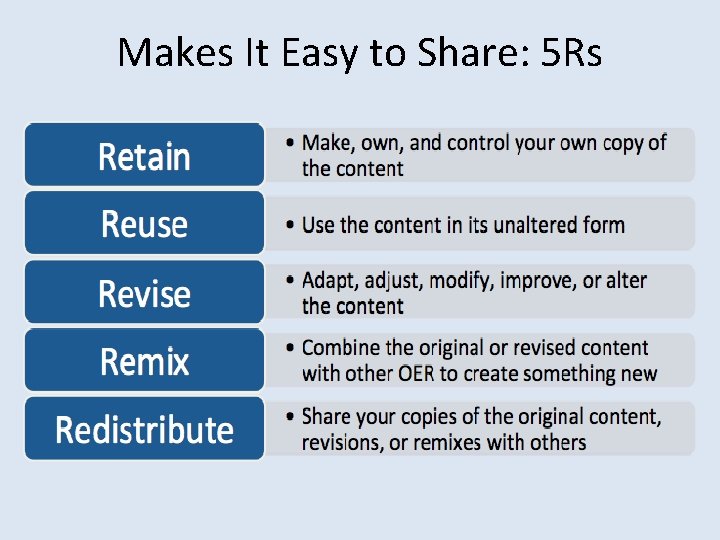 Makes It Easy to Share: 5Rs

Retain
• Make, own, and control your own copy of the content

Reuse
• Use the content in its unaltered form

Revise
• Adapt, adjust, modify, improve, or alter the content

Remix
• Combine the original or revised content with other OER to create something new

Redistribute
• Share your copies of the original content, revisions, or remixes with others